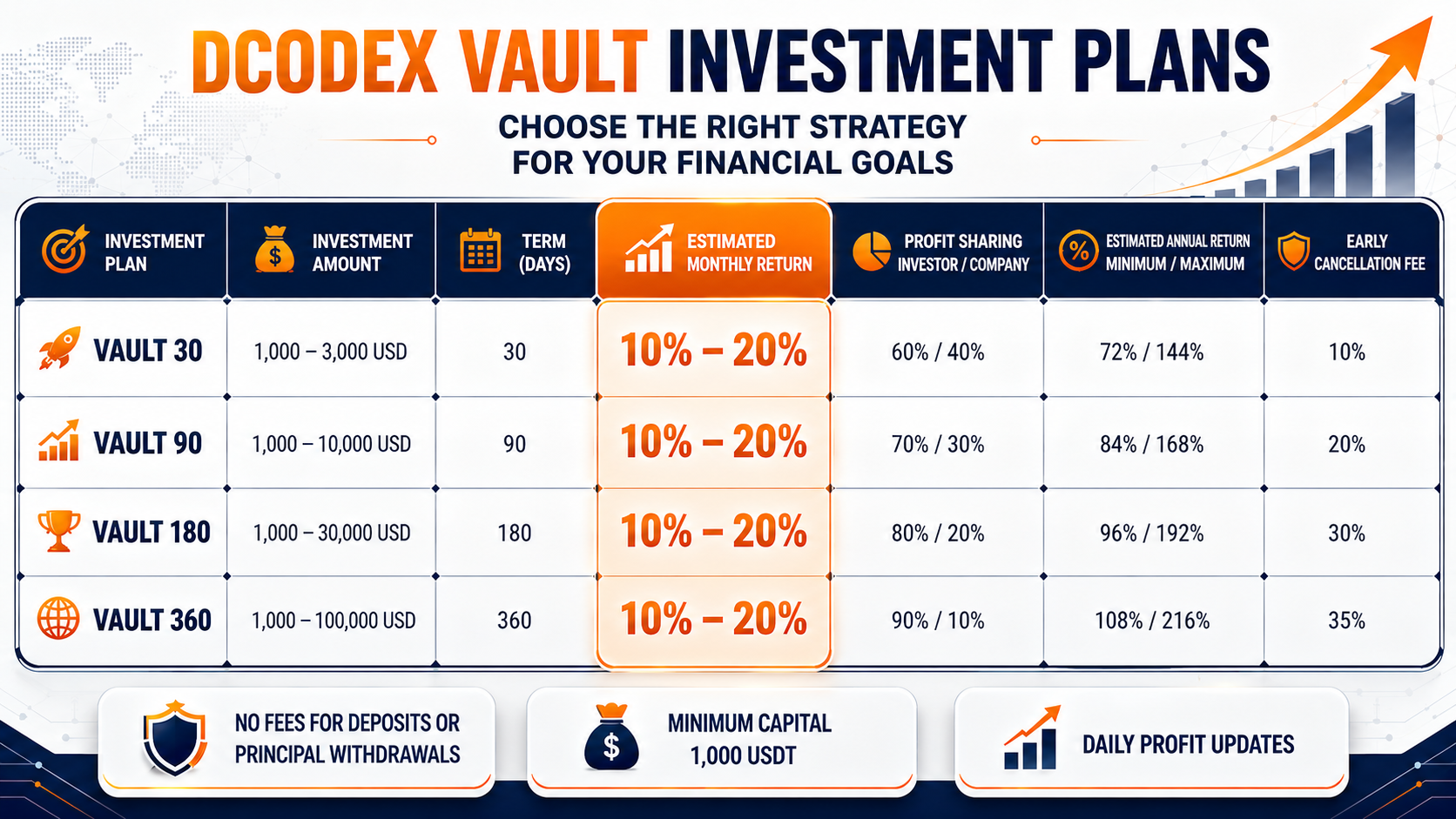 DCODEX VAULT INVESTMENT PLANS

CHOOSE THE RIGHT STRATEGY FOR YOUR FINANCIAL GOALS

| INVESTMENT PLAN | INVESTMENT AMOUNT | TERM (DAYS) | ESTIMATED MONTHLY RETURN | PROFIT SHARING INVESTOR / COMPANY | ESTIMATED ANNUAL RETURN MINIMUM / MAXIMUM | EARLY CANCELLATION FEE |
|---|---|---|---|---|---|---|
| VAULT 30 | 1,000 – 3,000 USD | 30 | 10% – 20% | 60% / 40% | 72% / 144% | 10% |
| VAULT 90 | 1,000 – 10,000 USD | 90 | 10% – 20% | 70% / 30% | 84% / 168% | 20% |
| VAULT 180 | 1,000 – 30,000 USD | 180 | 10% – 20% | 80% / 20% | 96% / 192% | 30% |
| VAULT 360 | 1,000 – 100,000 USD | 360 | 10% – 20% | 90% / 10% | 108% / 216% | 35% |

NO FEES FOR DEPOSITS OR PRINCIPAL WITHDRAWALS

$ MINIMUM CAPITAL 1,000 USDT

DAILY PROFIT UPDATES